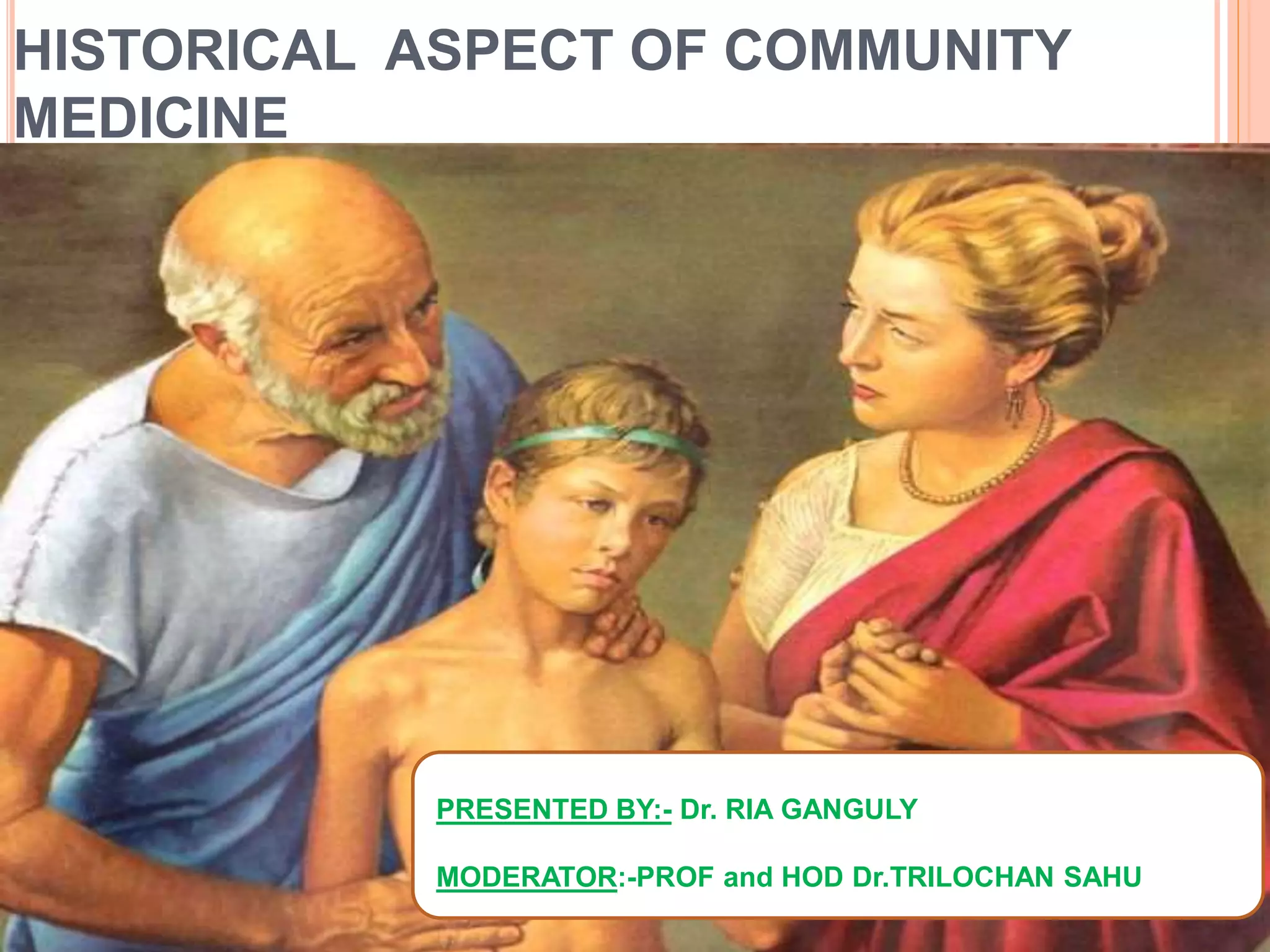 HISTORICAL ASPECT OF COMMUNITY MEDICINE

PRESENTED BY:- Dr. RIA GANGULY

MODERATOR:-PROF and HOD Dr.TRILOCHAN SAHU